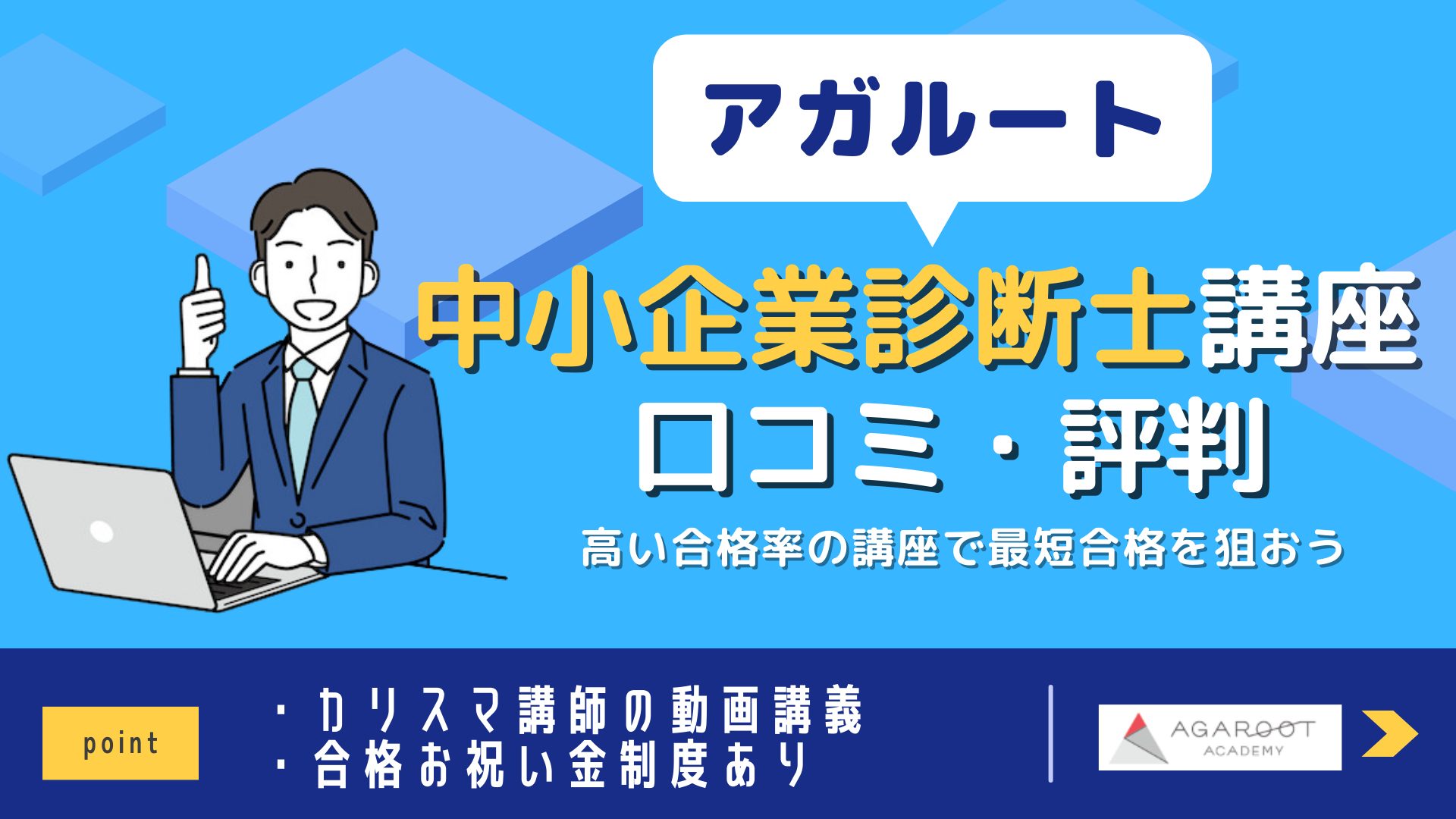 アガルート

中小企業診断士講座
口コミ・評判

高い合格率の講座で最短合格を狙おう

point

・カリスマ講師の動画講義
・合格お祝い金制度あり

AGAROOT
ACADEMY